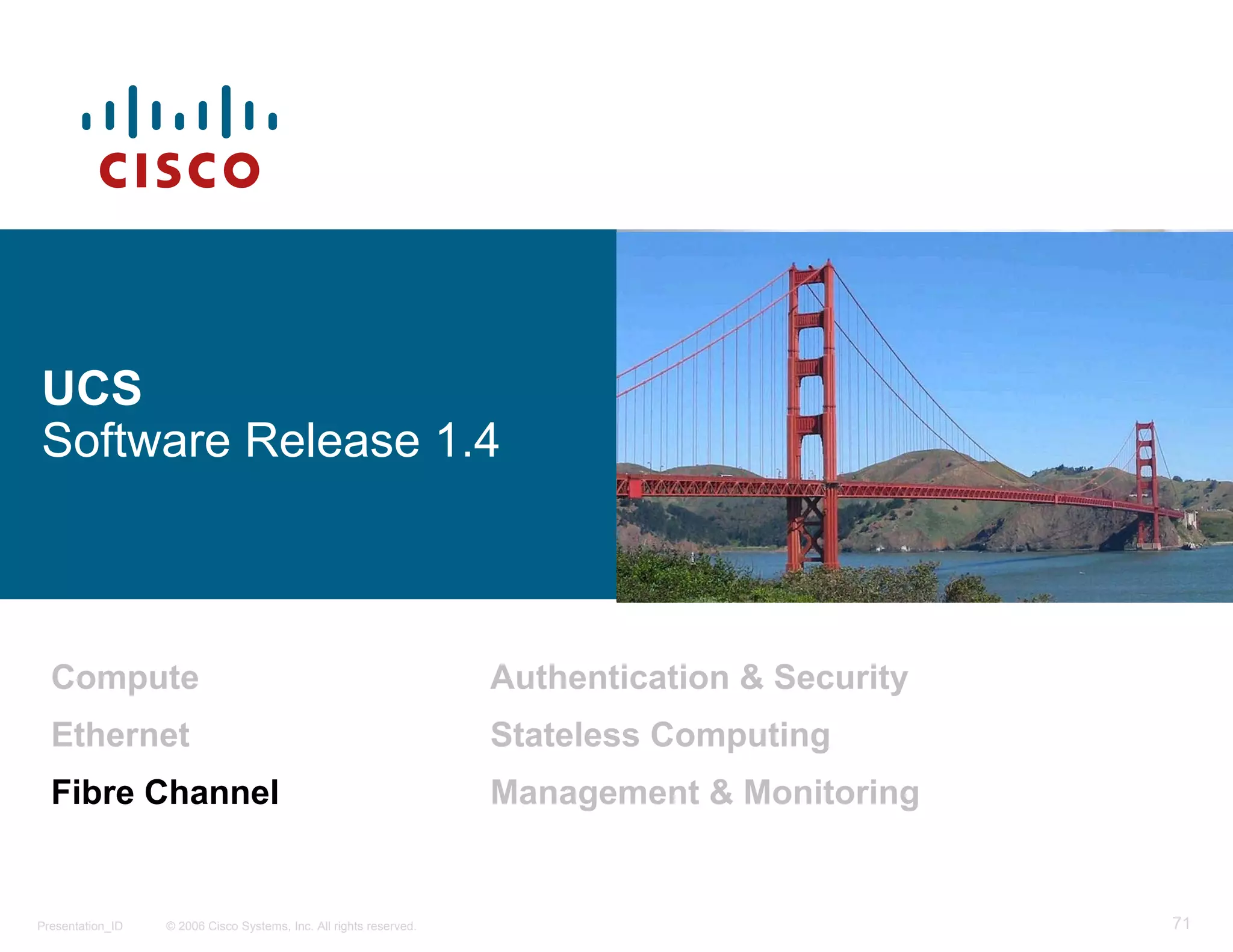 CISCO

UCS
Software Release 1.4

Compute

Ethernet

Fibre Channel

Authentication & Security

Stateless Computing

Management & Monitoring

Presentation_ID © 2006 Cisco Systems, Inc. All rights reserved. 71